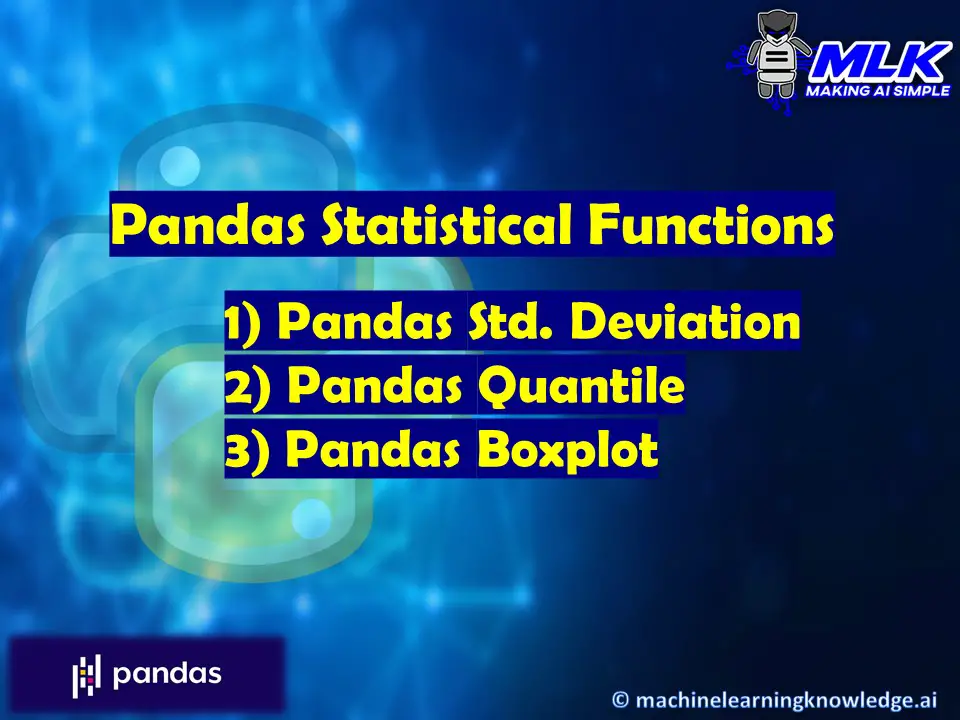 MLK
MAKING AI SIMPLE

Pandas Statistical Functions

1) Pandas Std. Deviation
2) Pandas Quantile
3) Pandas Boxplot

pandas

© machinelearningknowledge.ai